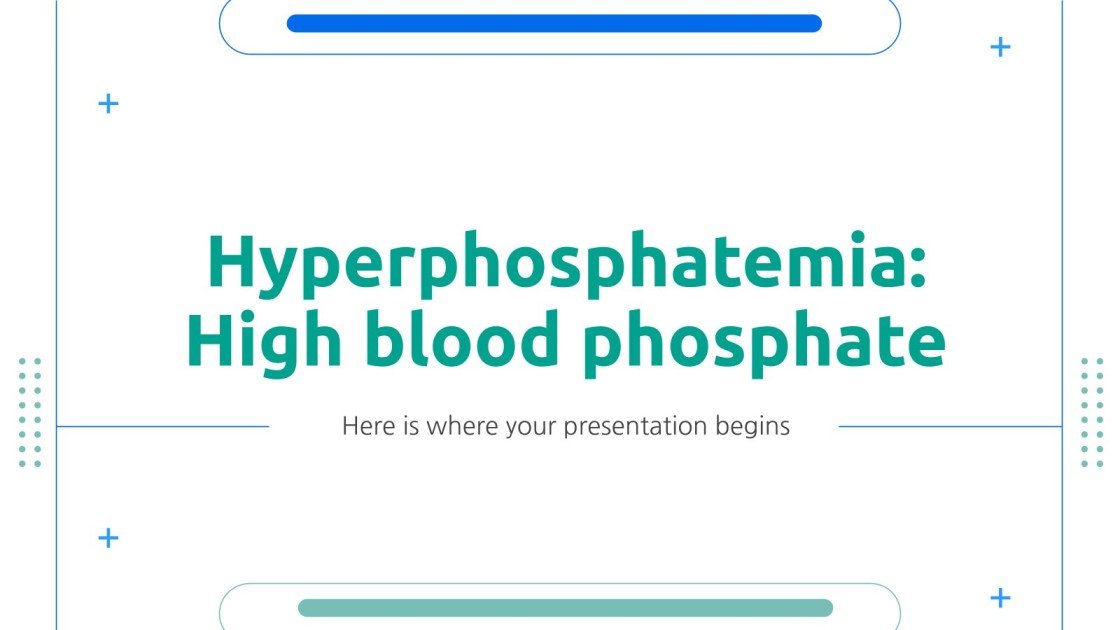 Hyperphosphatemia:
High blood phosphate

Here is where your presentation begins